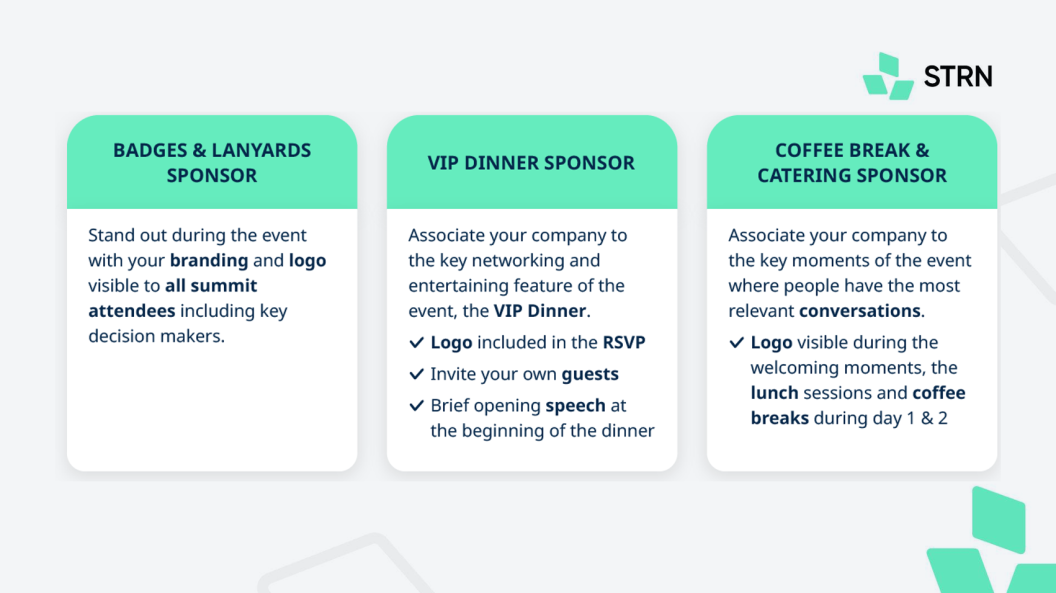 STRN

BADGES & LANYARDS SPONSOR

Stand out during the event with your branding and logo visible to all summit attendees including key decision makers.

VIP DINNER SPONSOR

Associate your company to the key networking and entertaining feature of the event, the VIP Dinner.

✓ Logo included in the RSVP
✓ Invite your own guests
✓ Brief opening speech at the beginning of the dinner

COFFEE BREAK & CATERING SPONSOR

Associate your company to the key moments of the event where people have the most relevant conversations.

✓ Logo visible during the welcoming moments, the lunch sessions and coffee breaks during day 1 & 2